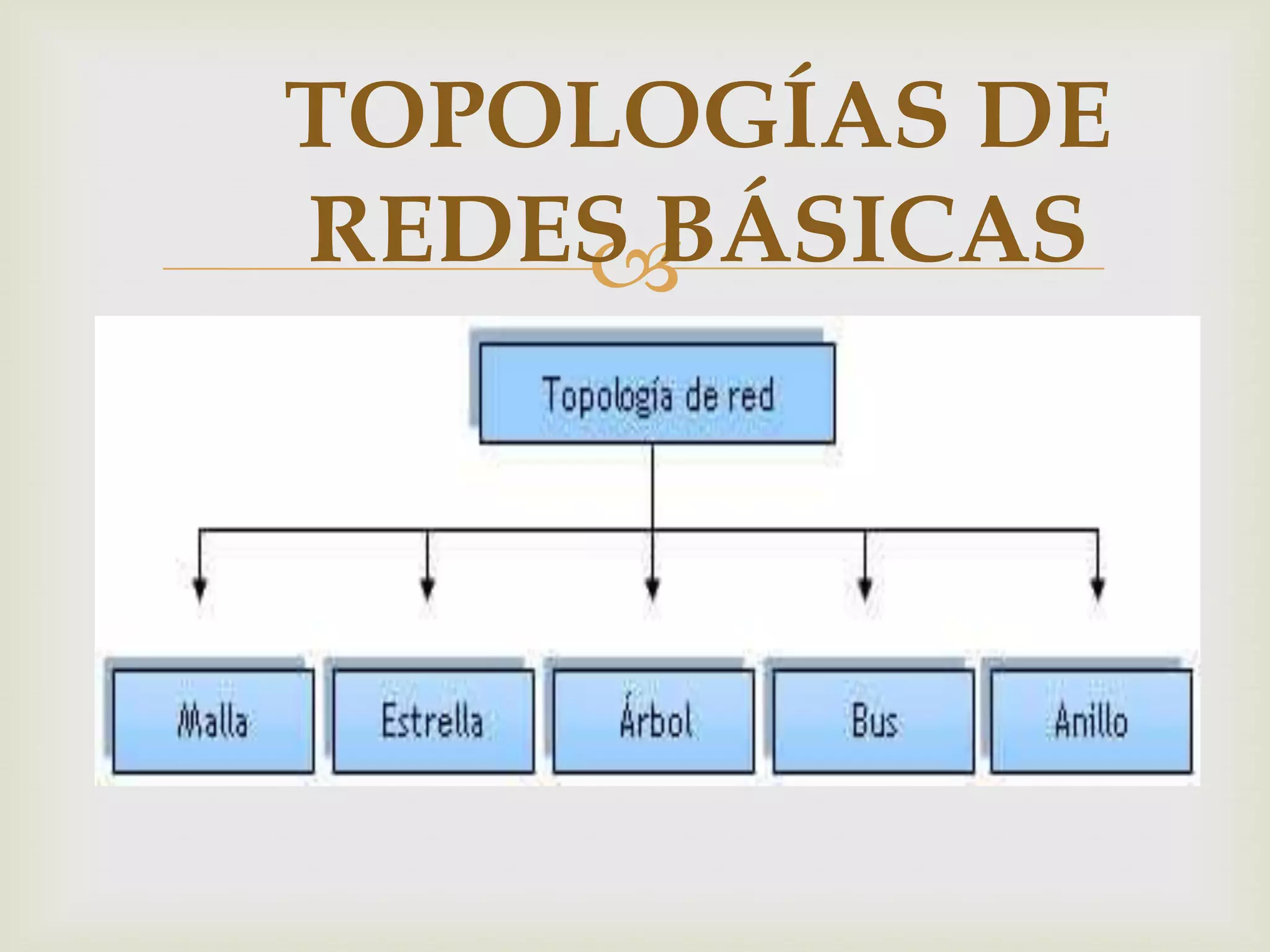 TOPOLOGÍAS DE REDES BÁSICAS

Topología de red

Malla

Estrella

Árbol

Bus

Anillo